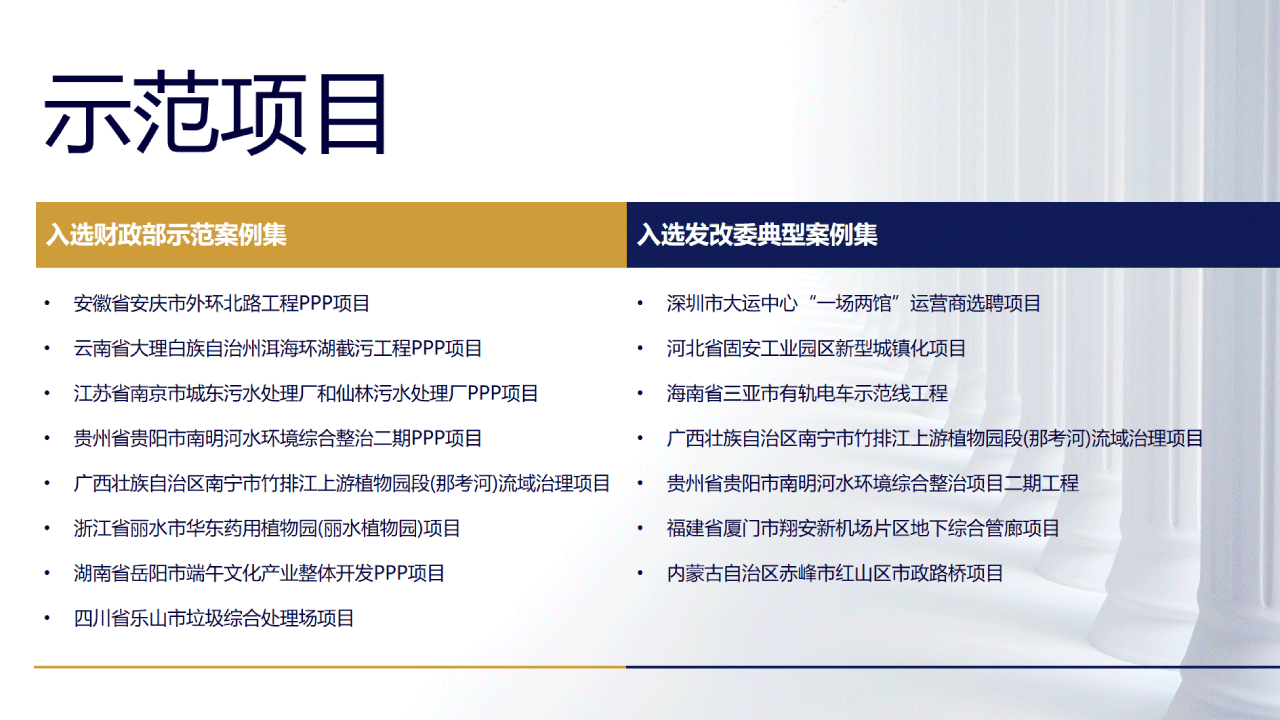 示范项目

入选财政部示范案例集

• 安徽省安庆市外环北路工程PPP项目
• 云南省大理白族自治州洱海环湖截污工程PPP项目
• 江苏省南京市城东污水处理厂和仙林污水处理厂PPP项目
• 贵州省贵阳市南明河水环境综合整治二期PPP项目
• 广西壮族自治区南宁市竹排江上游植物园段(那考河)流域治理项目
• 浙江省丽水市华东药用植物园(丽水植物园)项目
• 湖南省岳阳市端午文化产业整体开发PPP项目
• 四川省乐山市垃圾综合处理场项目

入选发改委典型案例集

• 深圳市大运中心“一场两馆”运营商选聘项目
• 河北省固安工业园区新型城镇化项目
• 海南省三亚市有轨电车示范线工程
• 广西壮族自治区南宁市竹排江上游植物园段(那考河)流域治理项目
• 贵州省贵阳市南明河水环境综合整治项目二期工程
• 福建省厦门市翔安新机场片区地下综合管廊项目
• 内蒙古自治区赤峰市红山区市政路桥项目